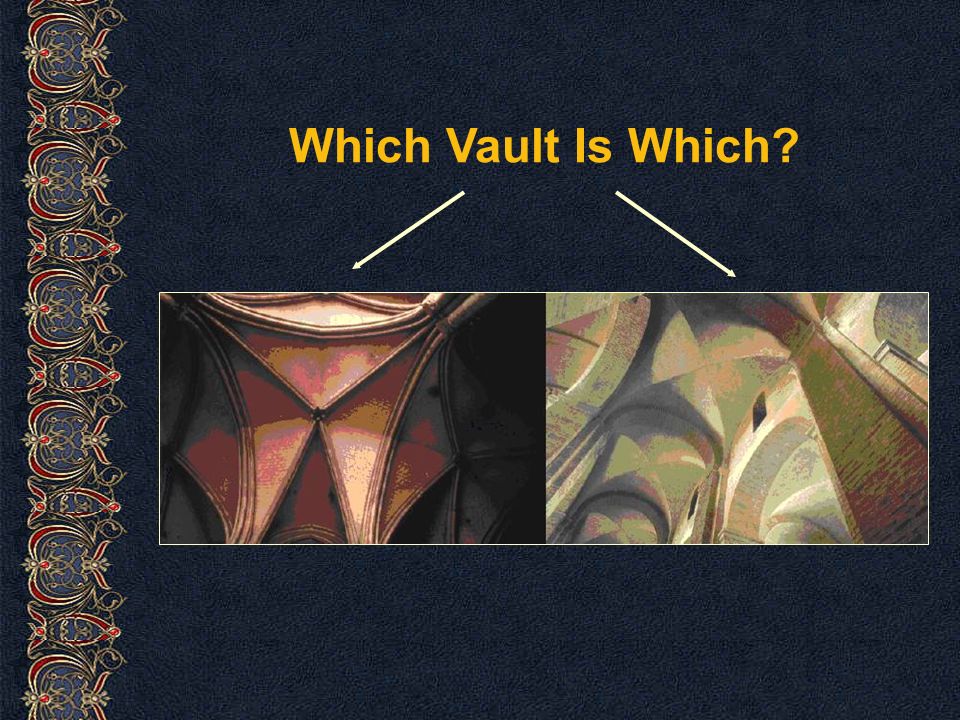 Which Vault Is Which?